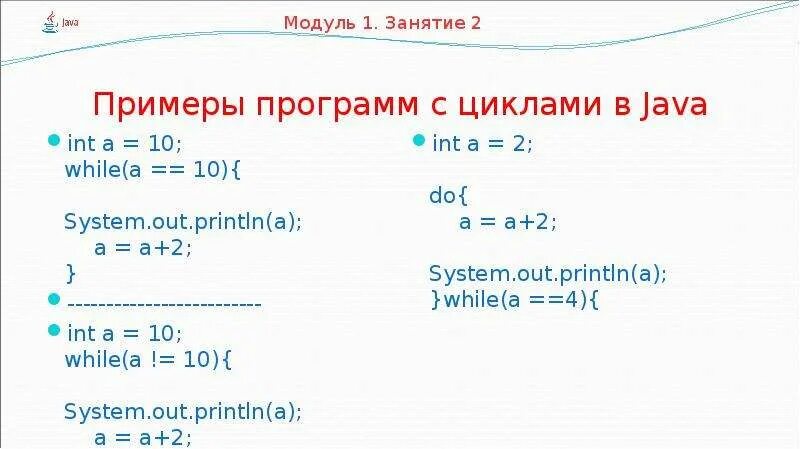 Java

Модуль 1. Занятие 2

Примеры программ с циклами в Java

int a = 10;
while(a == 10){

System.out.println(a);
a = a+2;
}

-------------------------

int a = 10;
while(a != 10){

System.out.println(a);
a = a+2;

int a = 2;

do{
a = a+2;

System.out.println(a);
}while(a ==4){